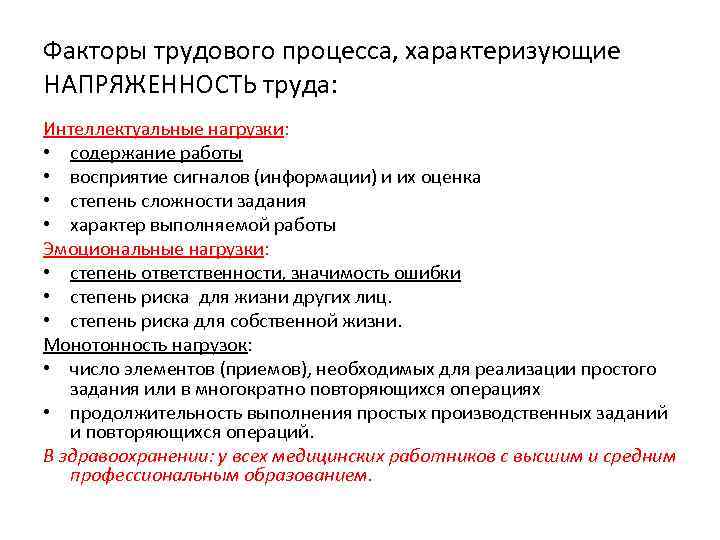 Факторы трудового процесса, характеризующие НАПРЯЖЕННОСТЬ труда:

Интеллектуальные нагрузки:
• содержание работы
• восприятие сигналов (информации) и их оценка
• степень сложности задания
• характер выполняемой работы

Эмоциональные нагрузки:
• степень ответственности, значимость ошибки
• степень риска для жизни других лиц.
• степень риска для собственной жизни.

Монотонность нагрузок:
• число элементов (приемов), необходимых для реализации простого задания или в многократно повторяющихся операциях
• продолжительность выполнения простых производственных заданий и повторяющихся операций.

В здравоохранении: у всех медицинских работников с высшим и средним профессиональным образованием.